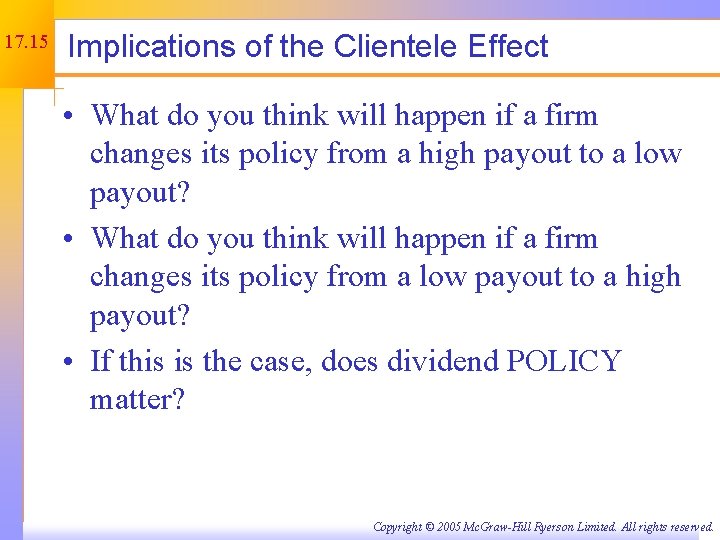 17.15

Implications of the Clientele Effect

• What do you think will happen if a firm changes its policy from a high payout to a low payout?
• What do you think will happen if a firm changes its policy from a low payout to a high payout?
• If this is the case, does dividend POLICY matter?

Copyright © 2005 McGraw-Hill Ryerson Limited. All rights reserved.